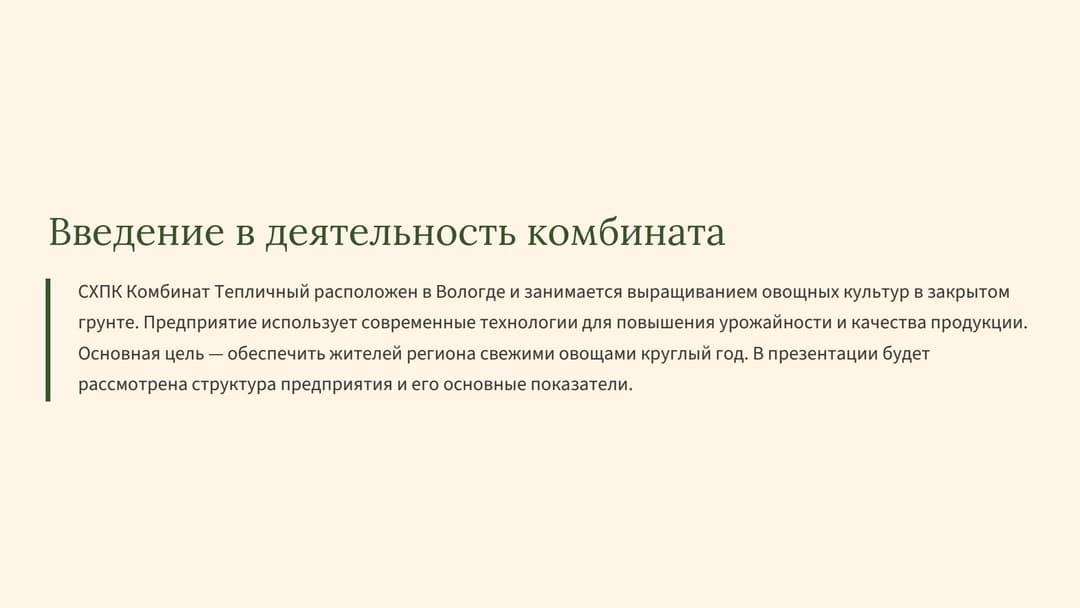 Введение в деятельность комбината

СХПК Комбинат Тепличный расположен в Вологде и занимается выращиванием овощных культур в закрытом грунте. Предприятие использует современные технологии для повышения урожайности и качества продукции. Основная цель — обеспечить жителей региона свежими овощами круглый год. В презентации будет рассмотрена структура предприятия и его основные показатели.